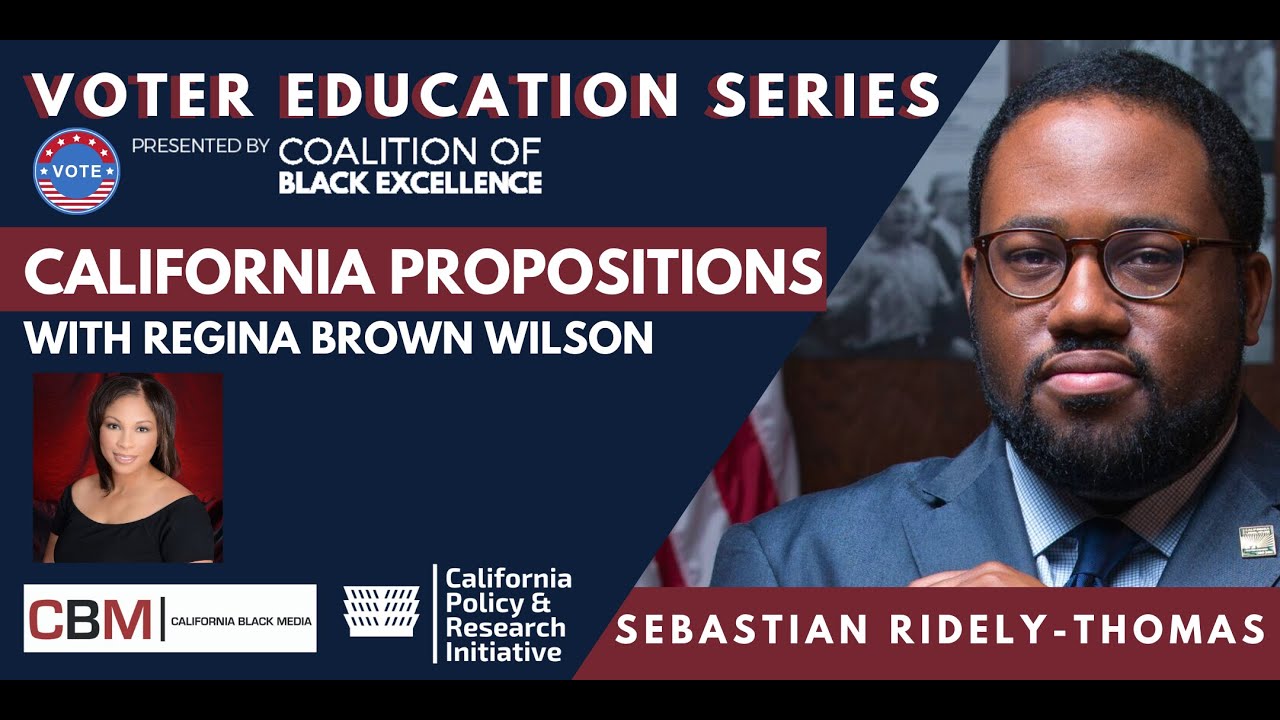 VOTER EDUCATION SERIES

VOTE

PRESENTED BY COALITION OF BLACK EXCELLENCE

CALIFORNIA PROPOSITIONS

WITH REGINA BROWN WILSON

CBM | CALIFORNIA BLACK MEDIA

California Policy & Research Initiative

SEBASTIAN RIDELY-THOMAS